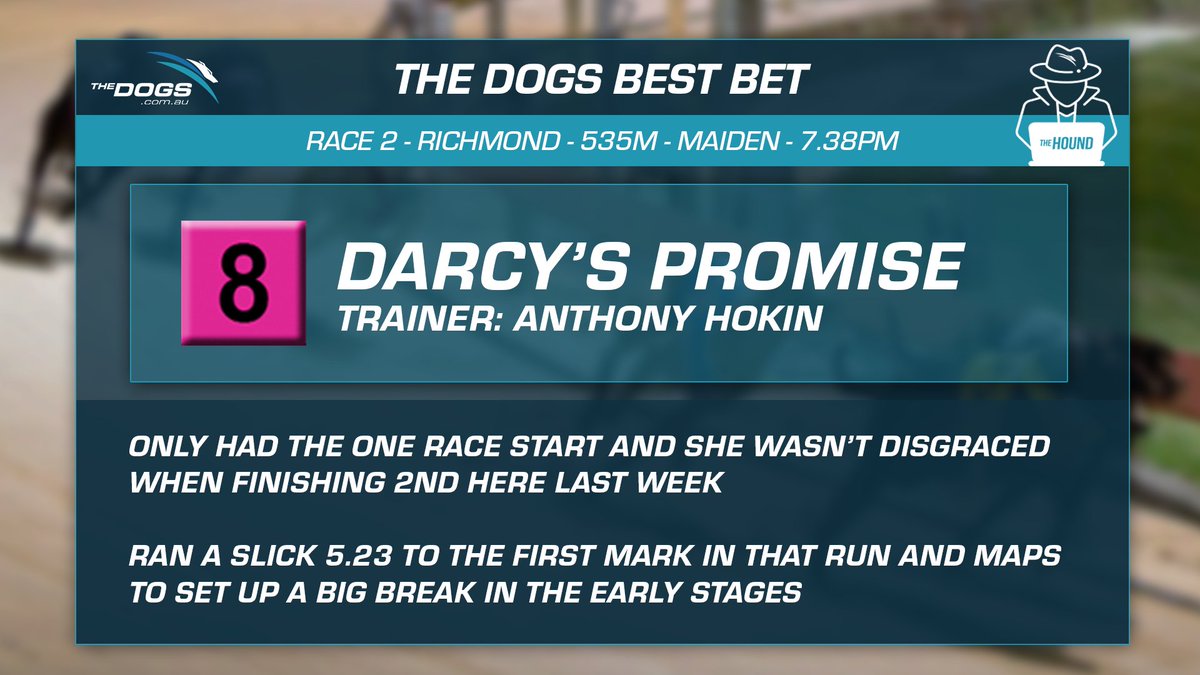 THE DOGS .com.au

THE DOGS BEST BET

THE HOUND

RACE 2 - RICHMOND - 535M - MAIDEN - 7.38PM

8

DARCY'S PROMISE
TRAINER: ANTHONY HOKIN

ONLY HAD THE ONE RACE START AND SHE WASN'T DISGRACED WHEN FINISHING 2ND HERE LAST WEEK

RAN A SLICK 5.23 TO THE FIRST MARK IN THAT RUN AND MAPS TO SET UP A BIG BREAK IN THE EARLY STAGES